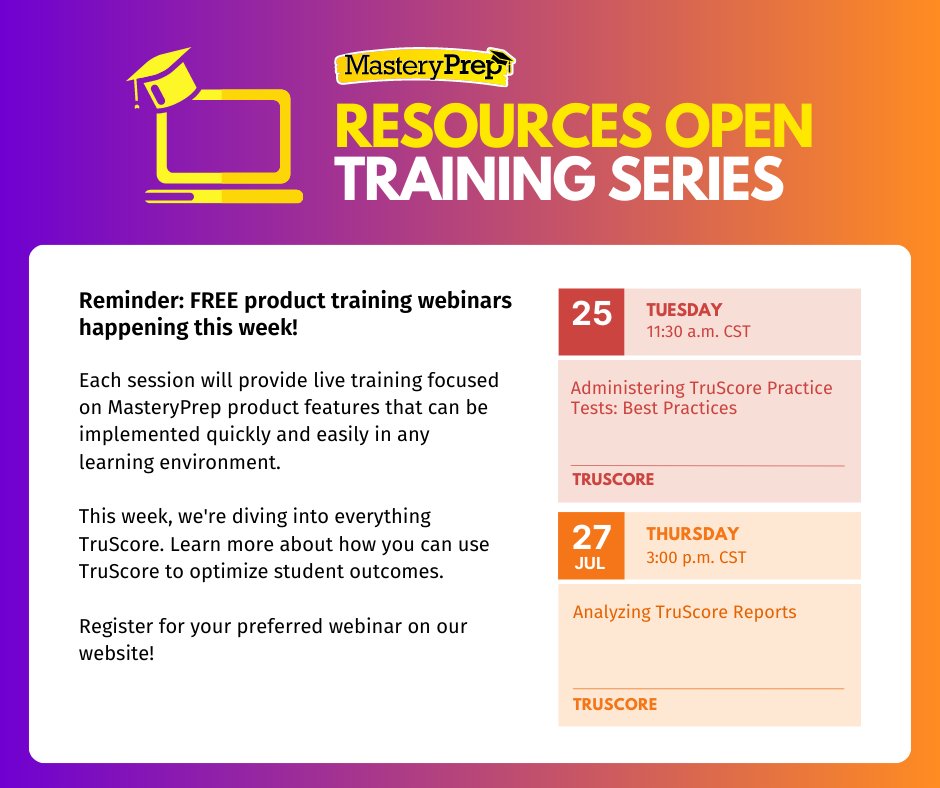 MasteryPrep

RESOURCES OPEN
TRAINING SERIES

Reminder: FREE product training webinars happening this week!

Each session will provide live training focused on MasteryPrep product features that can be implemented quickly and easily in any learning environment.

This week, we're diving into everything TruScore. Learn more about how you can use TruScore to optimize student outcomes.

Register for your preferred webinar on our website!

25
TUESDAY
11:30 a.m. CST

Administering TruScore Practice Tests: Best Practices

TRUSCORE

27
JUL
THURSDAY
3:00 p.m. CST

Analyzing TruScore Reports

TRUSCORE